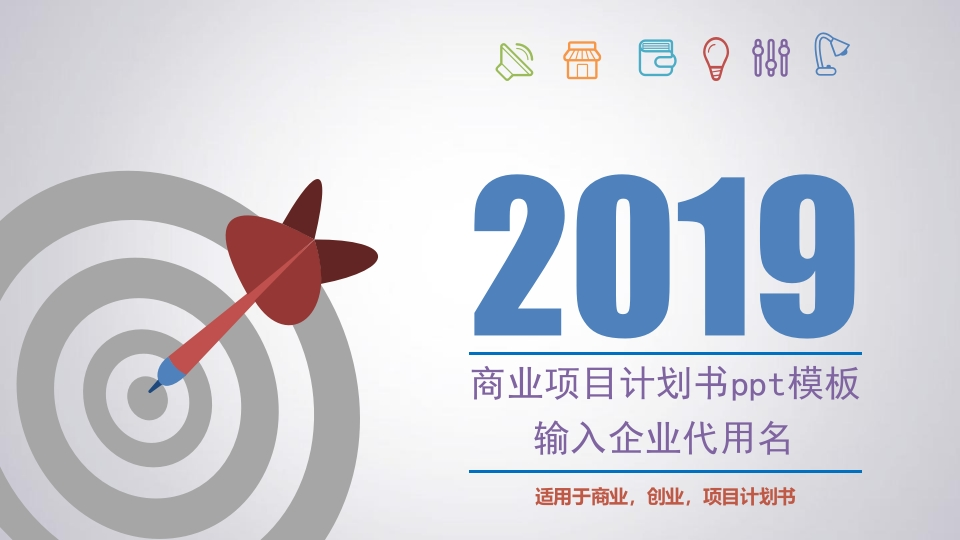 2019

商业项目计划书ppt模板

输入企业代用名

适用于商业，创业，项目计划书